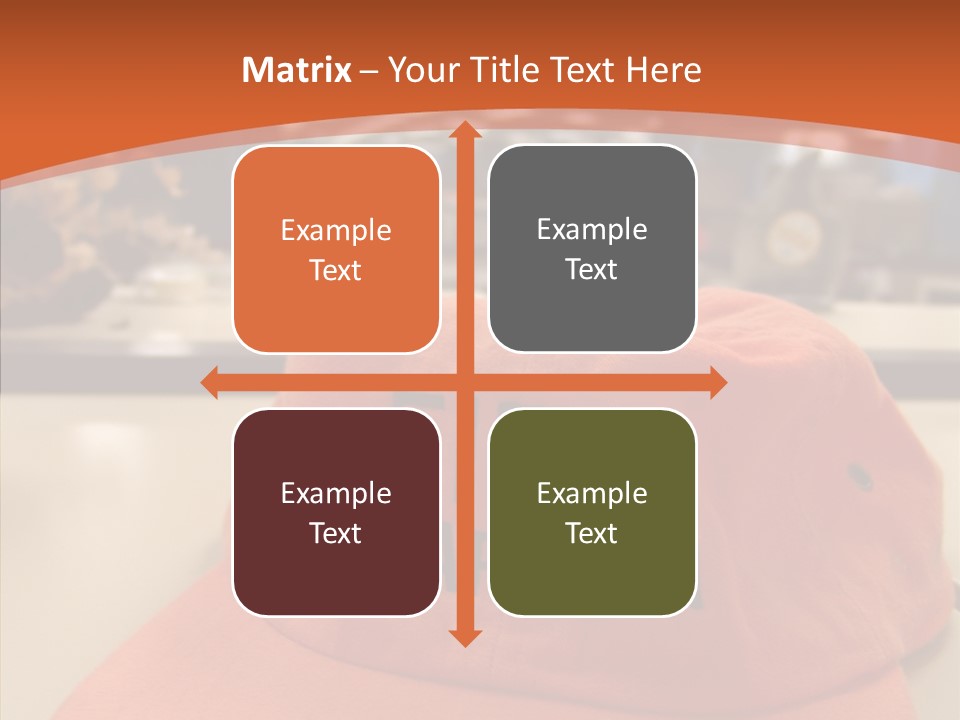 Matrix – Your Title Text Here

Example Text

Example Text

Example Text

Example Text